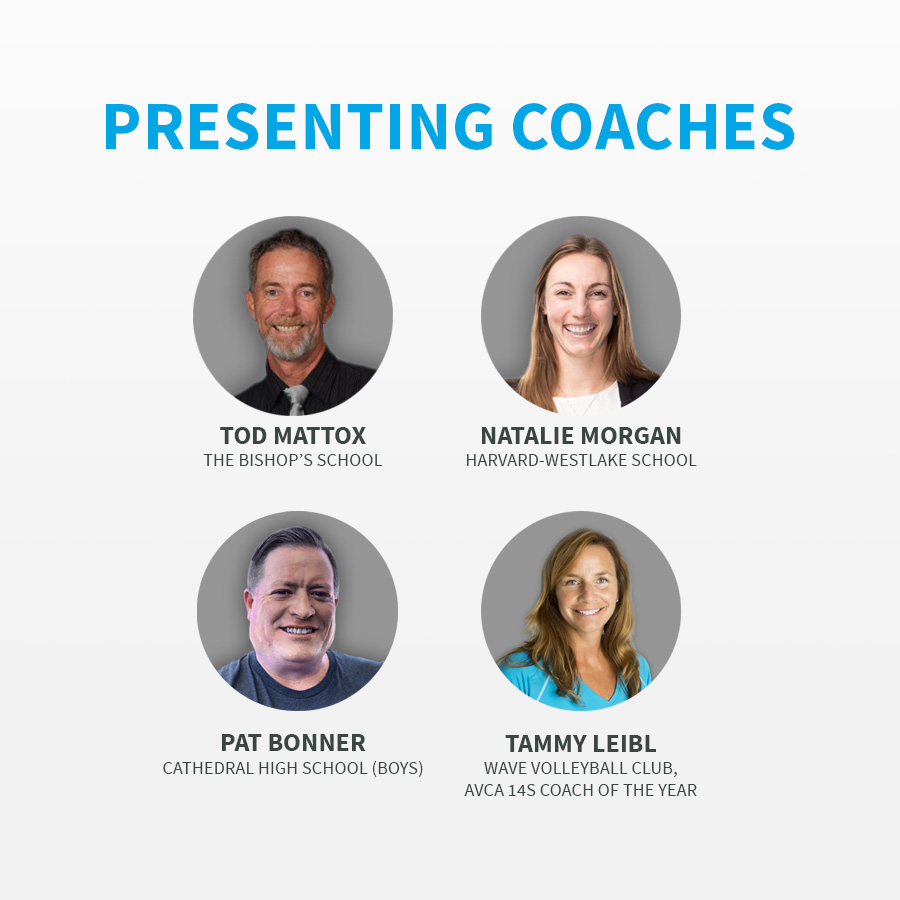 PRESENTING COACHES

TOD MATTOX
THE BISHOP'S SCHOOL

NATALIE MORGAN
HARVARD-WESTLAKE SCHOOL

PAT BONNER
CATHEDRAL HIGH SCHOOL (BOYS)

TAMMY LEIBL
WAVE VOLLEYBALL CLUB,
AVCA 14S COACH OF THE YEAR